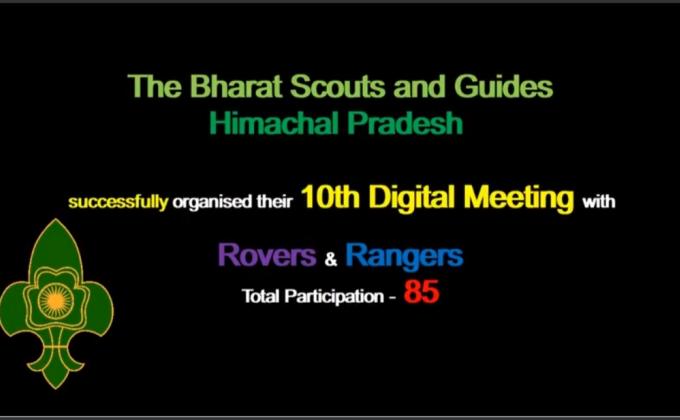 The Bharat Scouts and Guides
Himachal Pradesh

successfully organised their 10th Digital Meeting with

Rovers & Rangers
Total Participation - 85